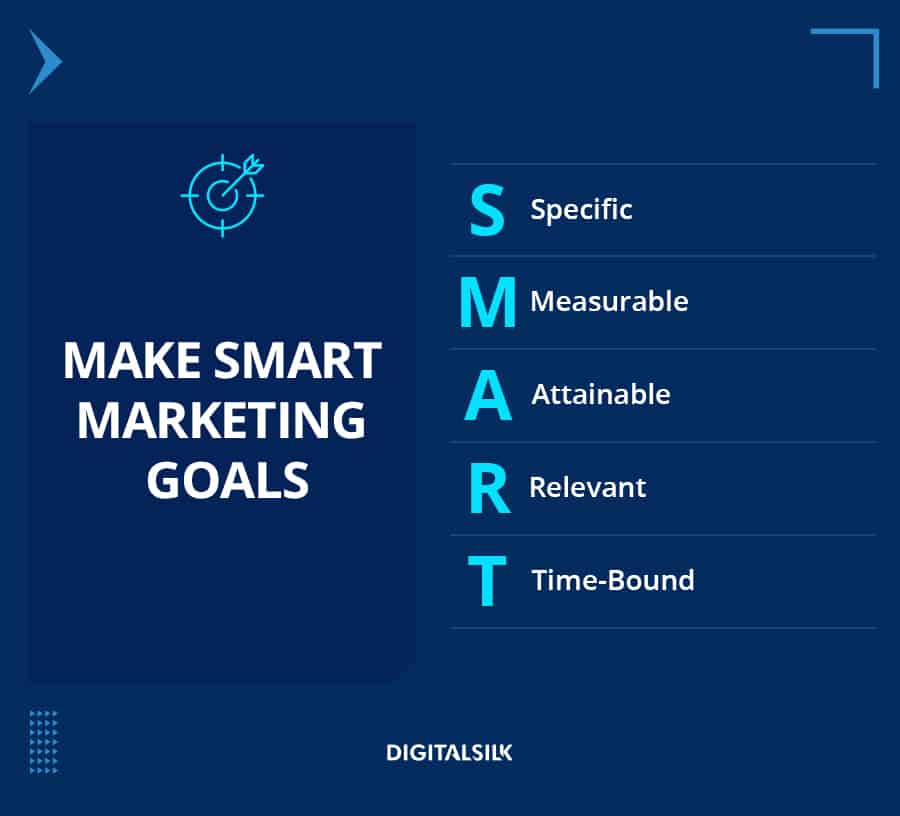 MAKE SMART MARKETING GOALS

S Specific

M Measurable

A Attainable

R Relevant

T Time-Bound

DIGITALSILK